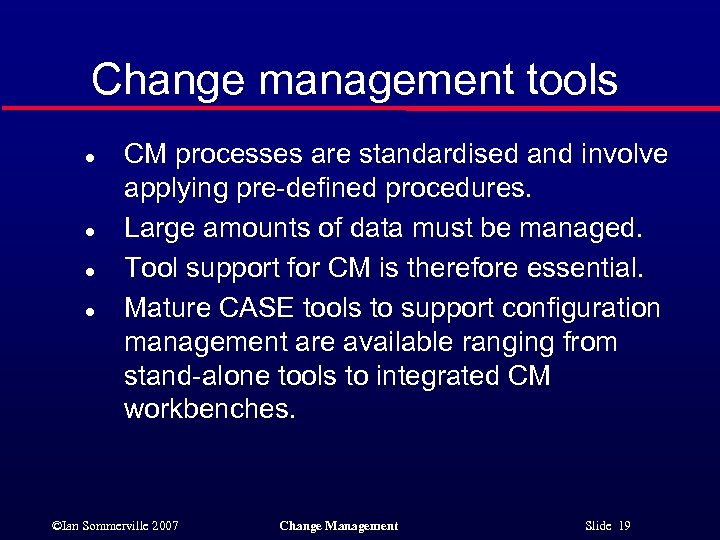 Change management tools

- CM processes are standardised and involve applying pre-defined procedures.
- Large amounts of data must be managed.
- Tool support for CM is therefore essential.
- Mature CASE tools to support configuration management are available ranging from stand-alone tools to integrated CM workbenches.

©Ian Sommerville 2007 Change Management Slide 19